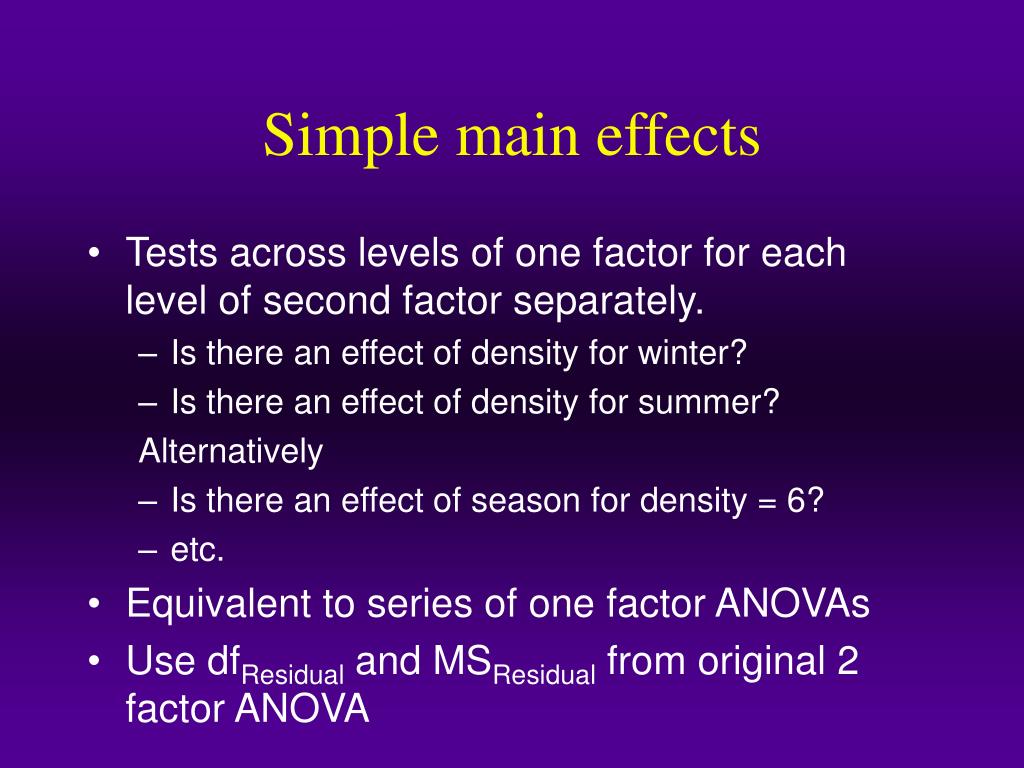 Simple main effects

• Tests across levels of one factor for each level of second factor separately.
– Is there an effect of density for winter?
– Is there an effect of density for summer?
Alternatively
– Is there an effect of season for density = 6?
– etc.
• Equivalent to series of one factor ANOVAs
• Use $df_{Residual}$ and $MS_{Residual}$ from original 2 factor ANOVA